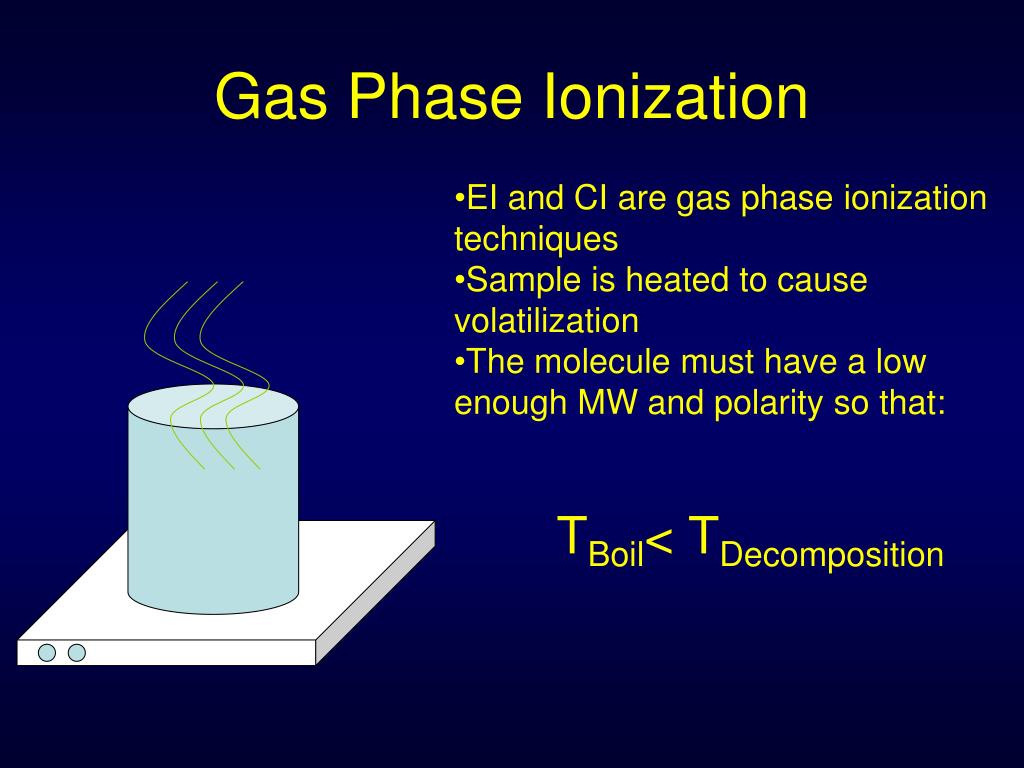 Gas Phase Ionization

•EI and CI are gas phase ionization techniques
•Sample is heated to cause volatilization
•The molecule must have a low enough MW and polarity so that:

$T_{Boil} < T_{Decomposition}$